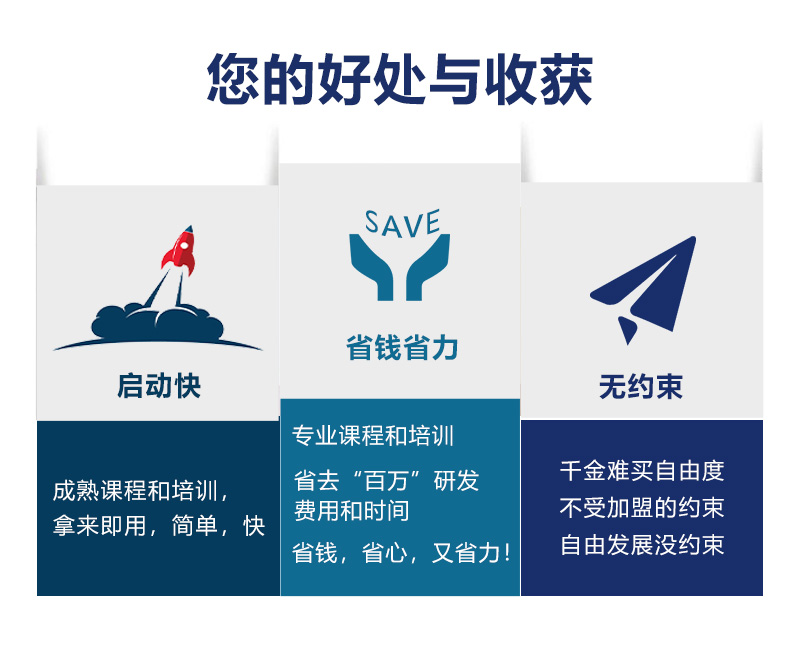 您的好处与收获

启动快

成熟课程和培训，拿来即用，简单，快

SAVE

省钱省力

专业课程和培训

省去“百万”研发费用和时间

省钱，省心，又省力！

无约束

千金难买自由度
不受加盟的约束
自由发展没约束